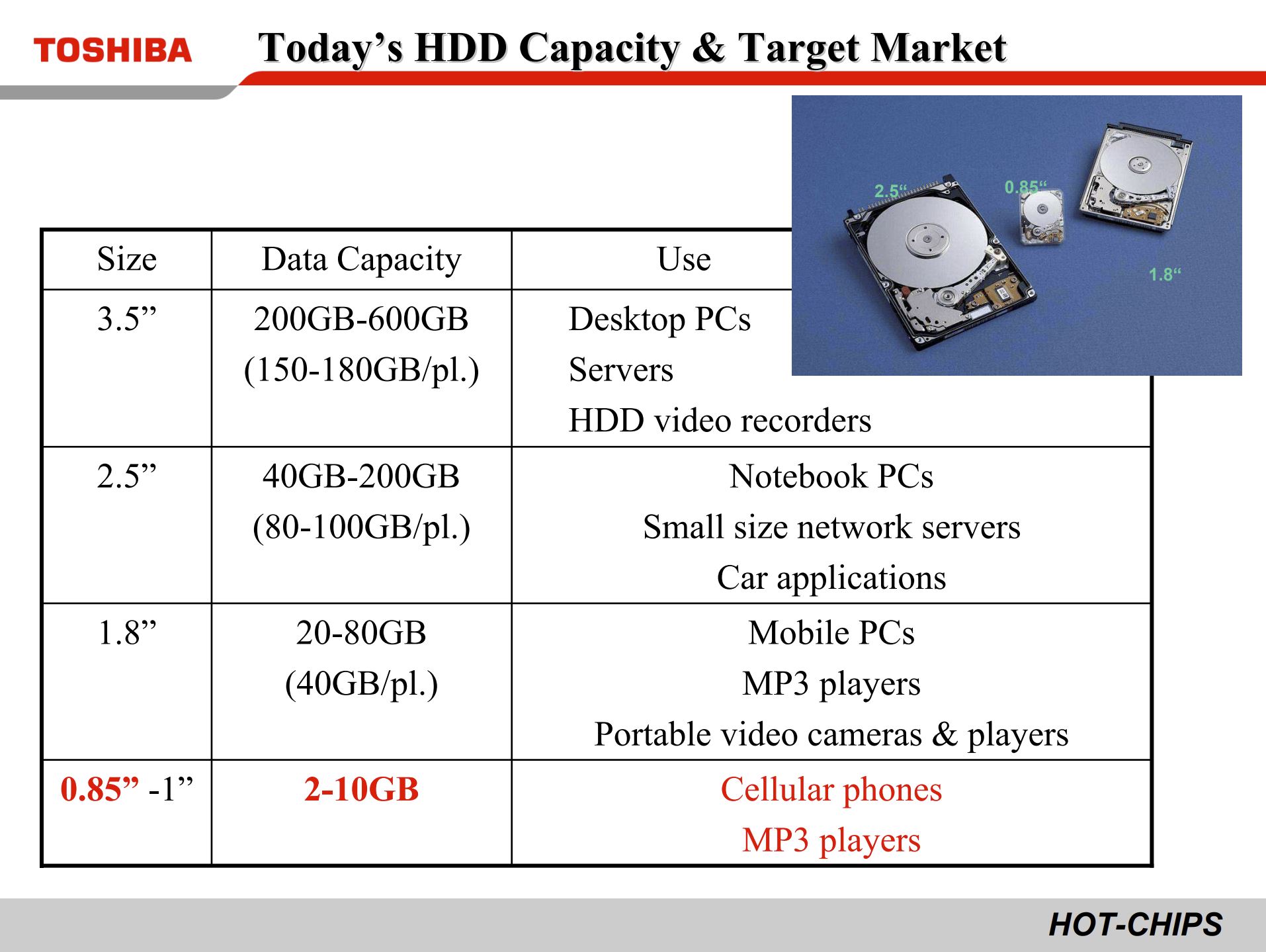 TOSHIBA Today's HDD Capacity & Target Market

2.5“ 0.85“ 1.8“

| Size | Data Capacity | Use |
|---|---|---|
| 3.5” | 200GB-600GB (150-180GB/pl.) | Desktop PCs Servers HDD video recorders |
| 2.5” | 40GB-200GB (80-100GB/pl.) | Notebook PCs Small size network servers Car applications |
| 1.8” | 20-80GB (40GB/pl.) | Mobile PCs MP3 players Portable video cameras & players |
| 0.85” -1” | 2-10GB | Cellular phones MP3 players |

HOT-CHIPS